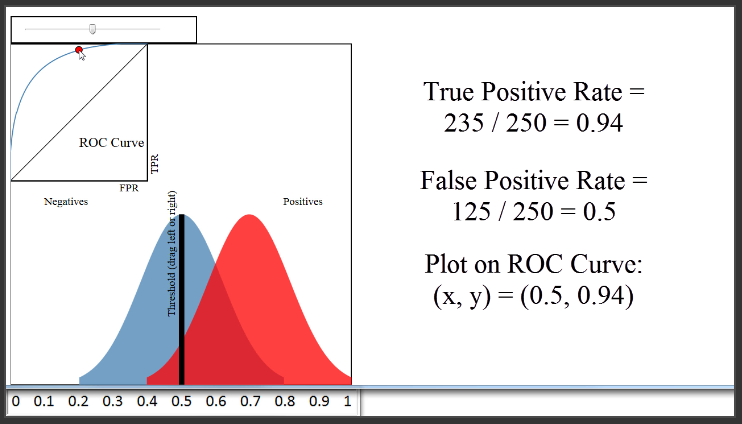 ROC Curve

TPR

FPR

Negatives

Positives

Threshold (drag left or right)

0 0.1 0.2 0.3 0.4 0.5 0.6 0.7 0.8 0.9 1

True Positive Rate =
235 / 250 = 0.94

False Positive Rate =
125 / 250 = 0.5

Plot on ROC Curve:
(x, y) = (0.5, 0.94)